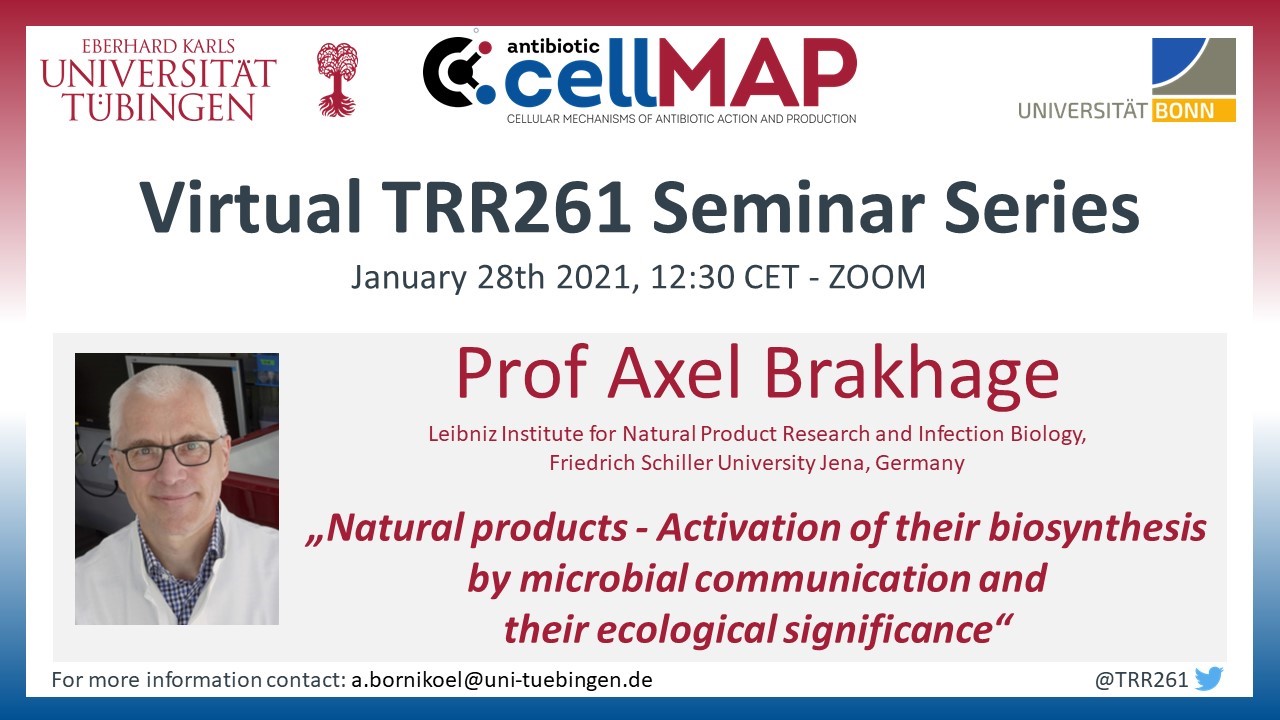 EBERHARD KARLS
UNIVERSITÄT
TÜBINGEN

antibiotic cellMAP
CELLULAR MECHANISMS OF ANTIBIOTIC ACTION AND PRODUCTION

UNIVERSITÄT BONN

Virtual TRR261 Seminar Series

January 28th 2021, 12:30 CET - ZOOM

Prof Axel Brakhage

Leibniz Institute for Natural Product Research and Infection Biology, Friedrich Schiller University Jena, Germany

„Natural products - Activation of their biosynthesis by microbial communication and their ecological significance“

For more information contact: a.bornikoel@uni-tuebingen.de

@TRR261